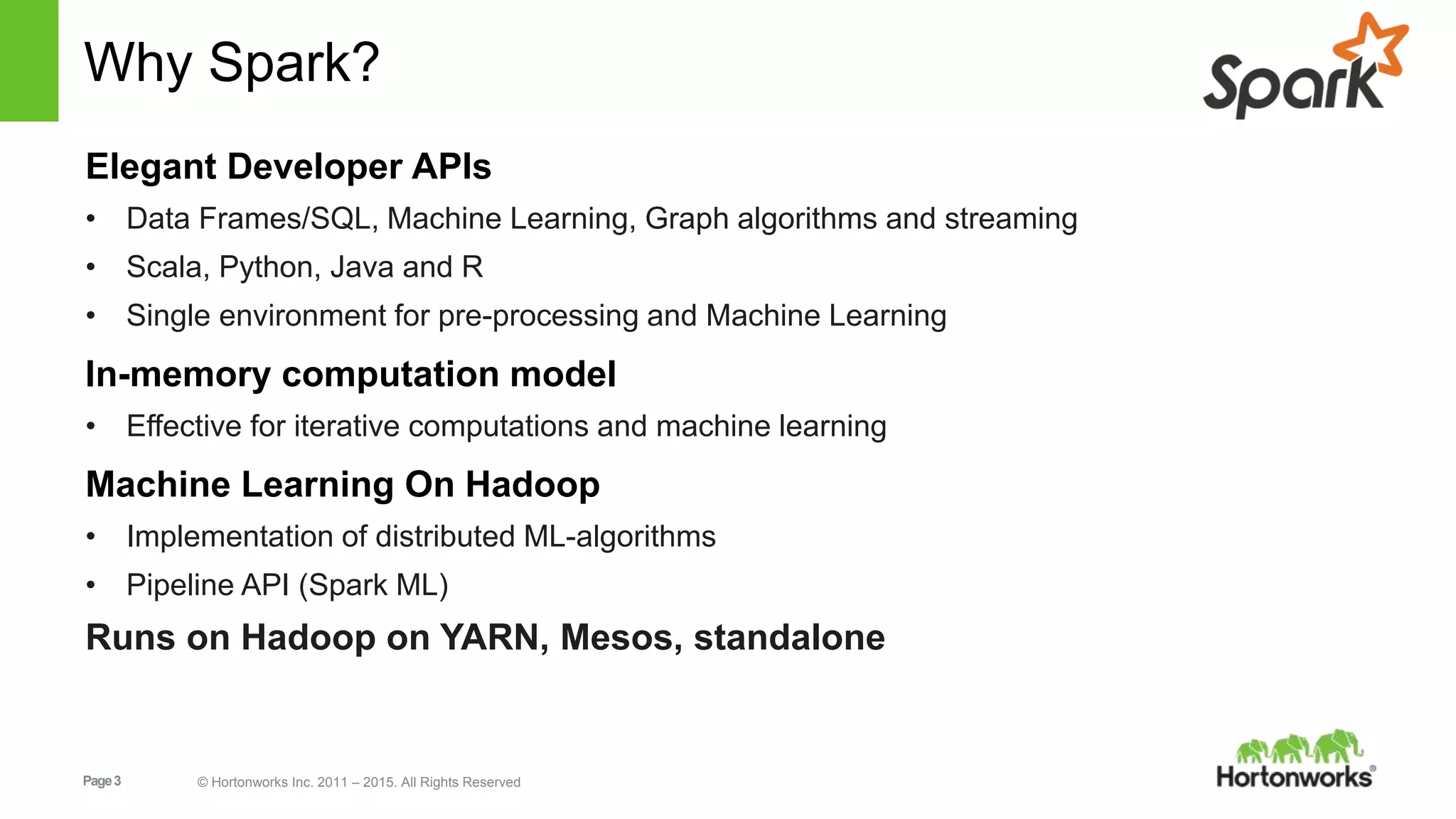 Why Spark?

Spark

Elegant Developer APIs

• Data Frames/SQL, Machine Learning, Graph algorithms and streaming
• Scala, Python, Java and R
• Single environment for pre-processing and Machine Learning

In-memory computation model

• Effective for iterative computations and machine learning

Machine Learning On Hadoop

• Implementation of distributed ML-algorithms
• Pipeline API (Spark ML)

Runs on Hadoop on YARN, Mesos, standalone

Page 3

© Hortonworks Inc. 2011 – 2015. All Rights Reserved

Hortonworks®